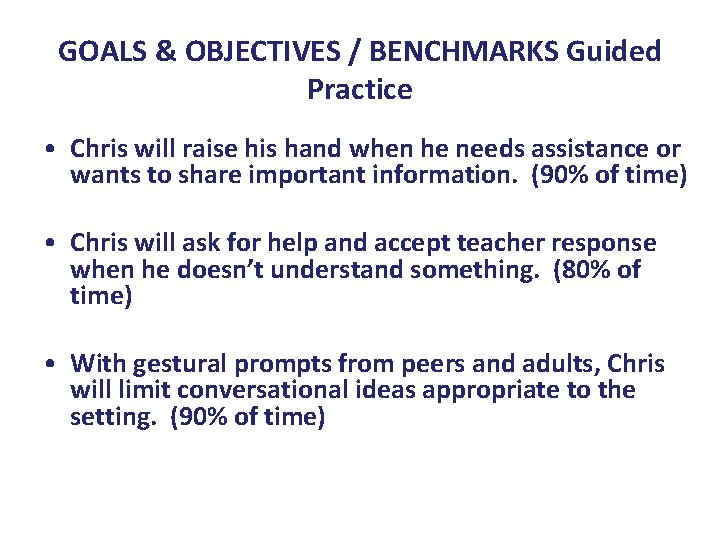 GOALS & OBJECTIVES / BENCHMARKS Guided Practice

• Chris will raise his hand when he needs assistance or wants to share important information. (90% of time)

• Chris will ask for help and accept teacher response when he doesn't understand something. (80% of time)

• With gestural prompts from peers and adults, Chris will limit conversational ideas appropriate to the setting. (90% of time)